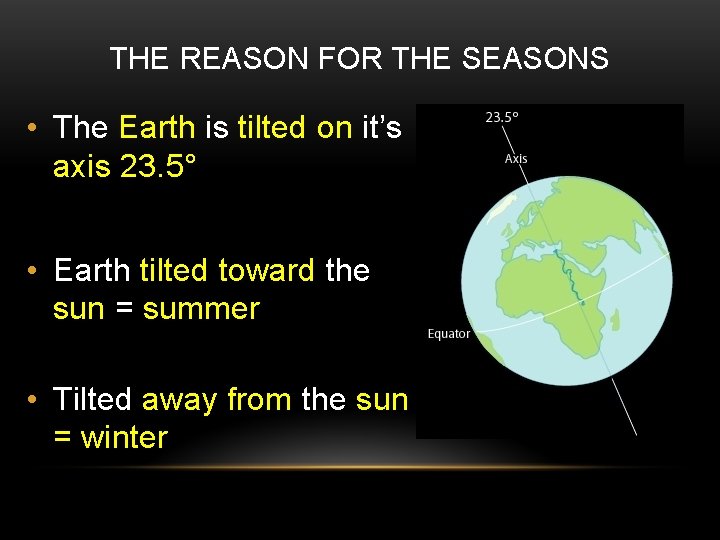 THE REASON FOR THE SEASONS

• The Earth is tilted on it's axis 23.5°

• Earth tilted toward the sun = summer

• Tilted away from the sun = winter

23.5°

Axis

Equator